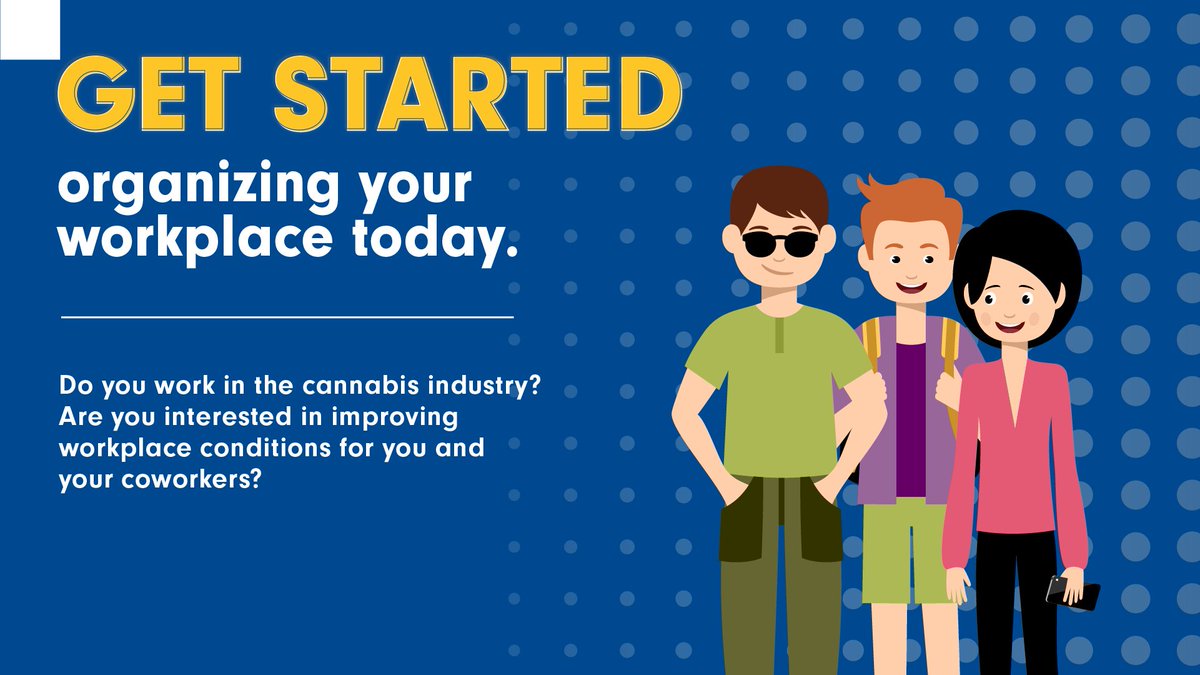 GET STARTED

organizing your workplace today.

Do you work in the cannabis industry? Are you interested in improving workplace conditions for you and your coworkers?